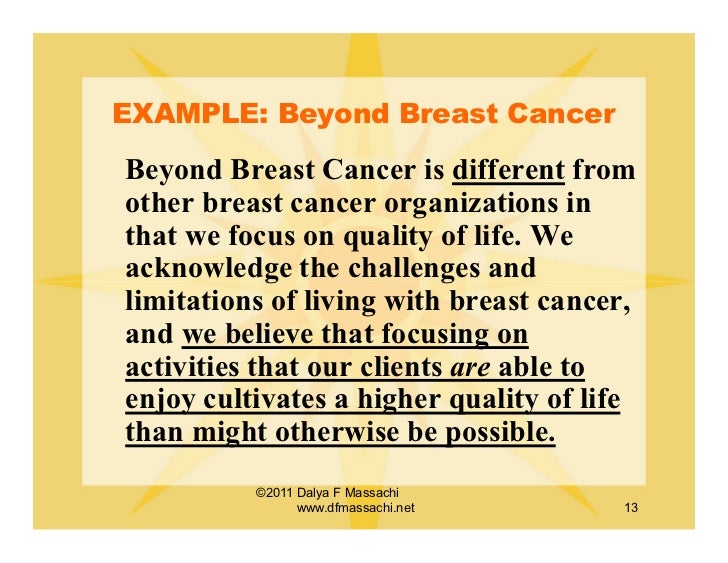 EXAMPLE: Beyond Breast Cancer

Beyond Breast Cancer is different from other breast cancer organizations in that we focus on quality of life. We acknowledge the challenges and limitations of living with breast cancer, and we believe that focusing on activities that our clients are able to enjoy cultivates a higher quality of life than might otherwise be possible.

©2011 Dalya F Massachi
www.dfmassachi.net

13